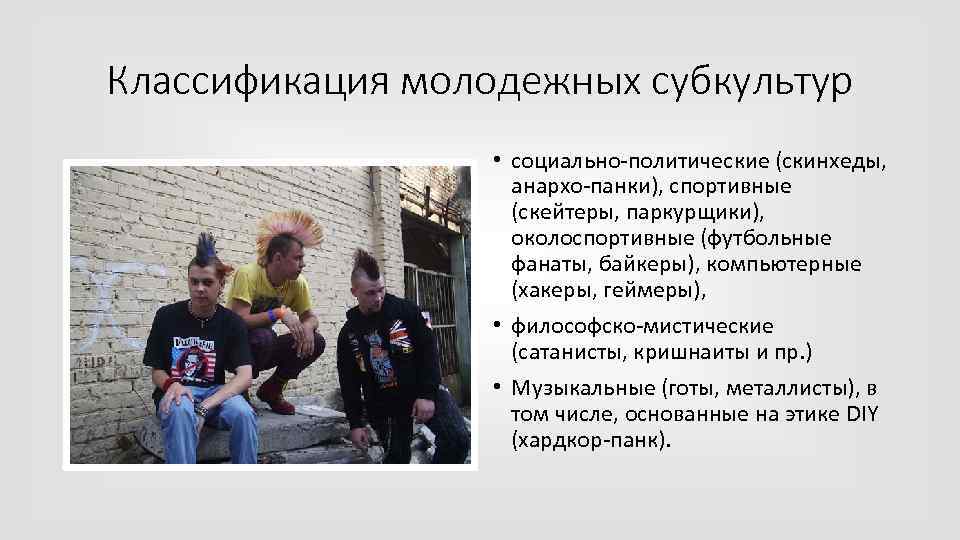 Классификация молодежных субкультур

• социально-политические (скинхеды, анархо-панки), спортивные (скейтеры, паркурщики), околоспортивные (футбольные фанаты, байкеры), компьютерные (хакеры, геймеры),

• философско-мистические (сатанисты, кришнаиты и пр.)

• Музыкальные (готы, металлисты), в том числе, основанные на этике DIY (хардкор-панк).